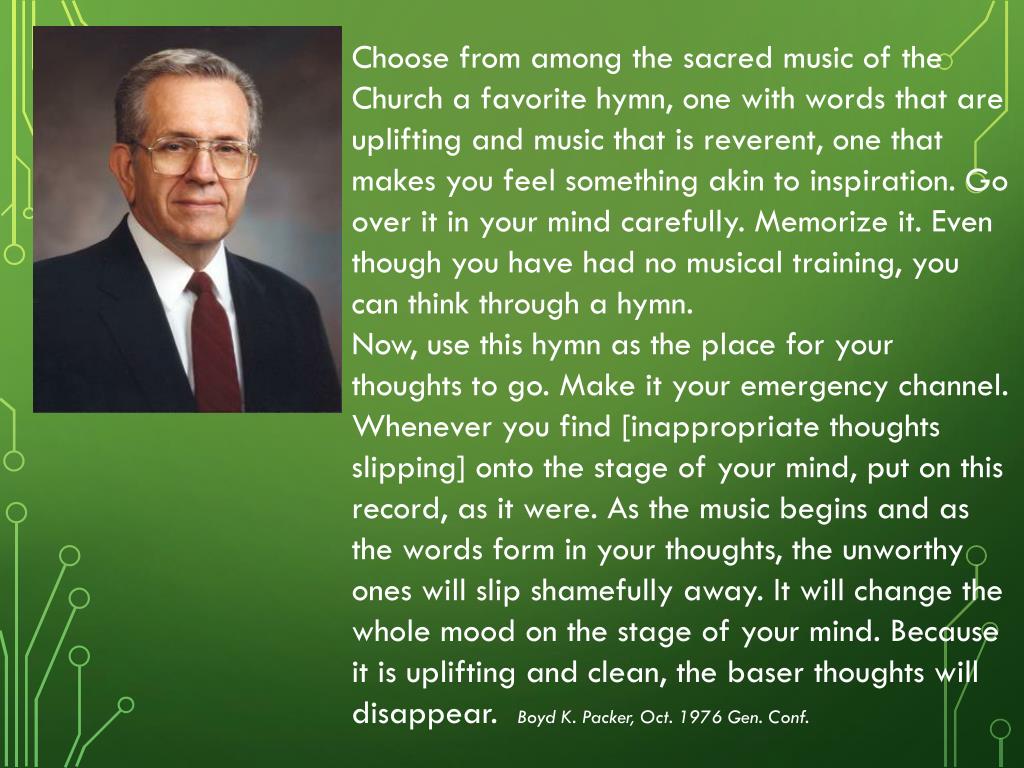 Choose from among the sacred music of the Church a favorite hymn, one with words that are uplifting and music that is reverent, one that makes you feel something akin to inspiration. Go over it in your mind carefully. Memorize it. Even though you have had no musical training, you can think through a hymn.
Now, use this hymn as the place for your thoughts to go. Make it your emergency channel. Whenever you find [inappropriate thoughts slipping] onto the stage of your mind, put on this record, as it were. As the music begins and as the words form in your thoughts, the unworthy ones will slip shamefully away. It will change the whole mood on the stage of your mind. Because it is uplifting and clean, the baser thoughts will disappear. Boyd K. Packer, Oct. 1976 Gen. Conf.